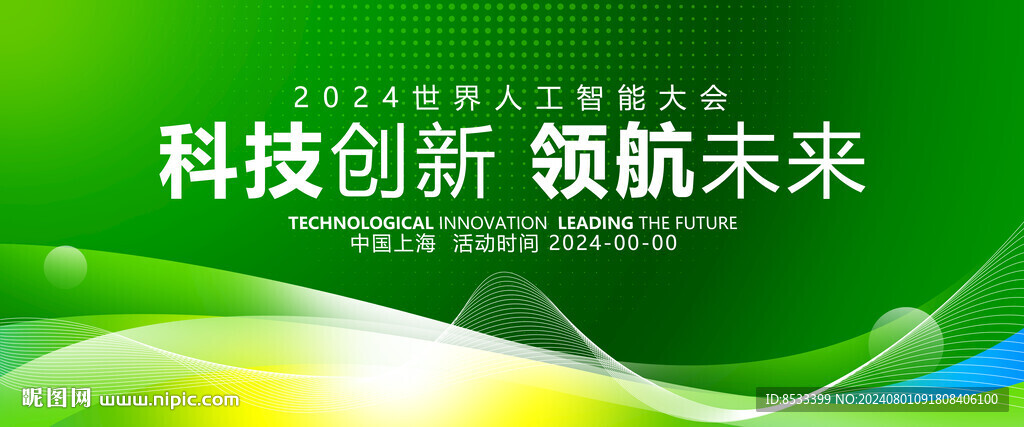 2024世界人工智能大会

科技创新 领航未来

TECHNOLOGICAL INNOVATION LEADING THE FUTURE

中国上海 活动时间 2024-00-00

昵图网 www.nipic.com

ID:8533399 NO:20240801091808406100